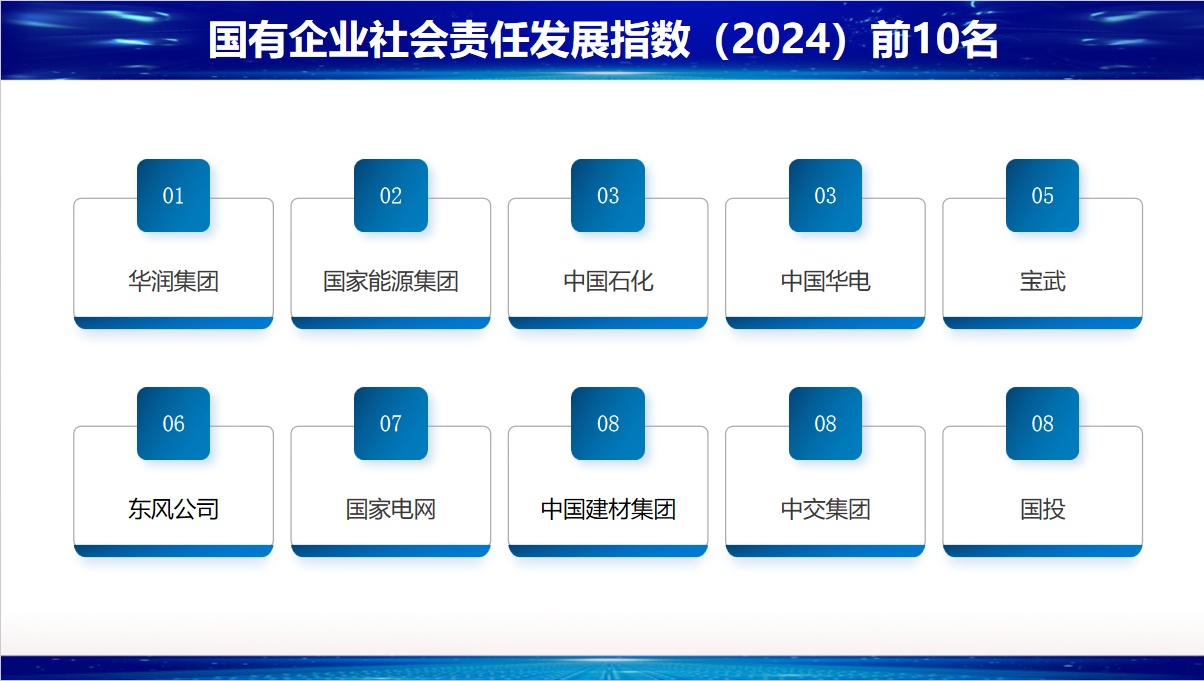 国有企业社会责任发展指数（2024）前10名

01
华润集团

02
国家能源集团

03
中国石化

03
中国华电

05
宝武

06
东风公司

07
国家电网

08
中国建材集团

08
中交集团

08
国投